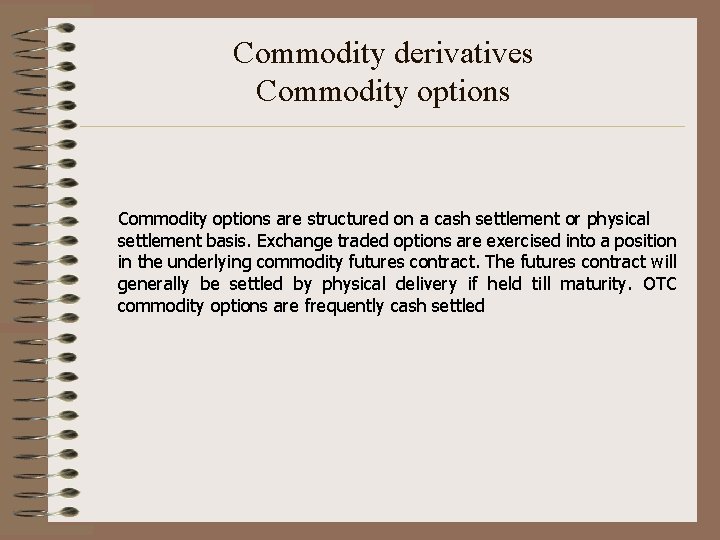 Commodity derivatives
Commodity options

Commodity options are structured on a cash settlement or physical settlement basis. Exchange traded options are exercised into a position in the underlying commodity futures contract. The futures contract will generally be settled by physical delivery if held till maturity. OTC commodity options are frequently cash settled